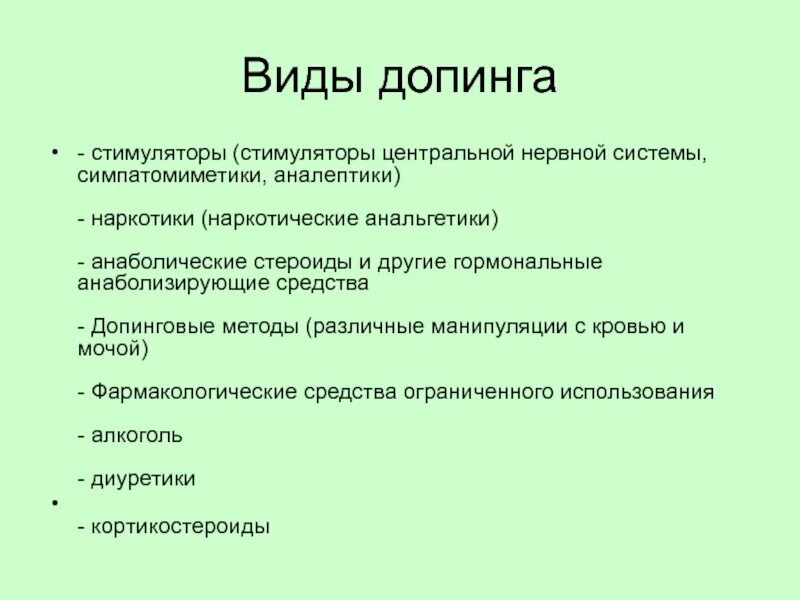 Виды допинга

• - стимуляторы (стимуляторы центральной нервной системы, симпатомиметики, аналептики)

- наркотики (наркотические анальгетики)

- анаболические стероиды и другие гормональные анаболизирующие средства

- Допинговые методы (различные манипуляции с кровью и мочой)

- Фармакологические средства ограниченного использования

- алкоголь

- диуретики

•

- кортикостероиды